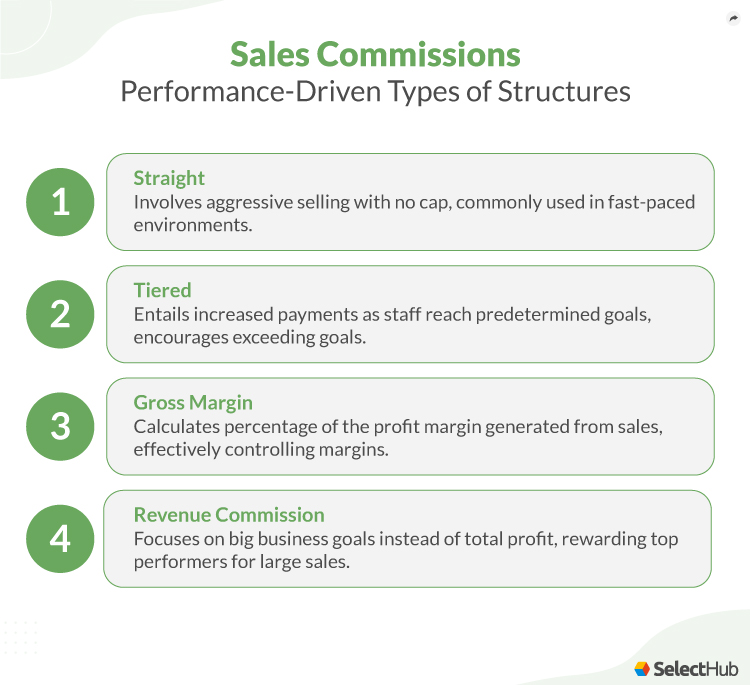 Sales Commissions
Performance-Driven Types of Structures

1
Straight
Involves aggressive selling with no cap, commonly used in fast-paced environments.

2
Tiered
Entails increased payments as staff reach predetermined goals, encourages exceeding goals.

3
Gross Margin
Calculates percentage of the profit margin generated from sales, effectively controlling margins.

4
Revenue Commission
Focuses on big business goals instead of total profit, rewarding top performers for large sales.

SelectHub